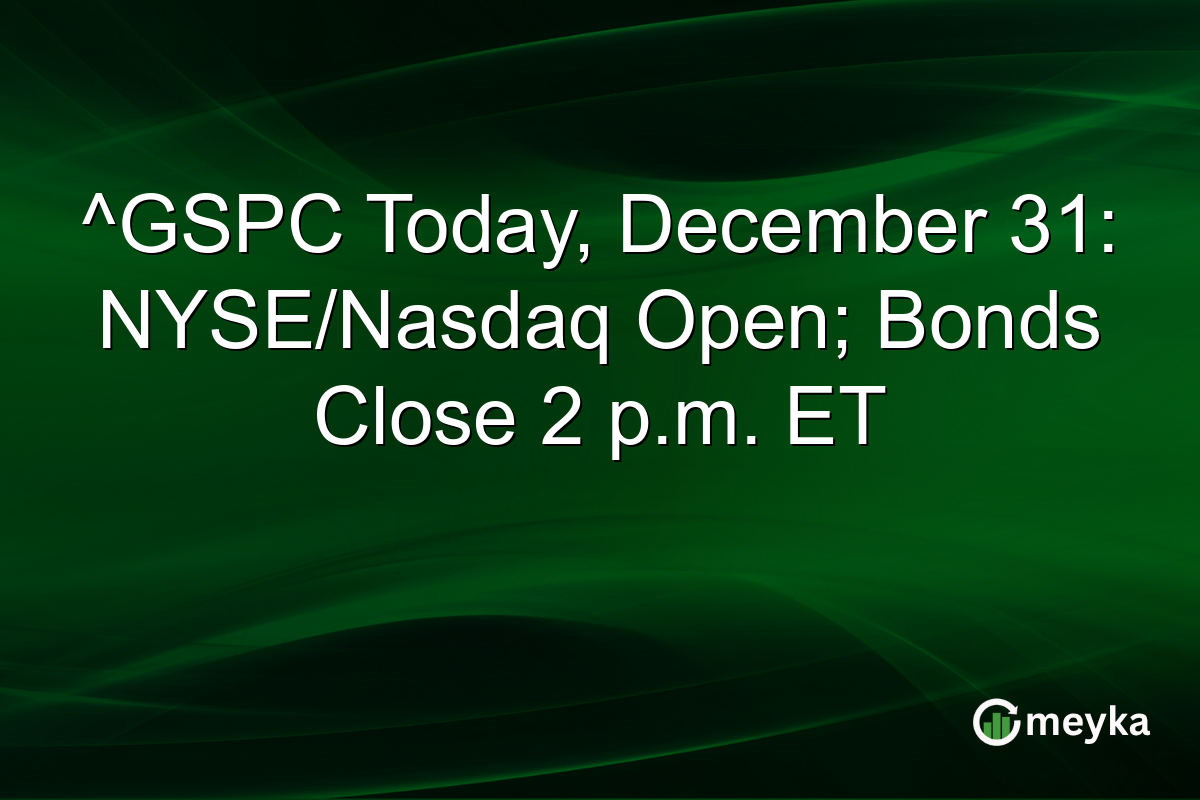 ^GSPC Today, December 31: NYSE/Nasdaq Open; Bonds Close 2 p.m. ET

meyka